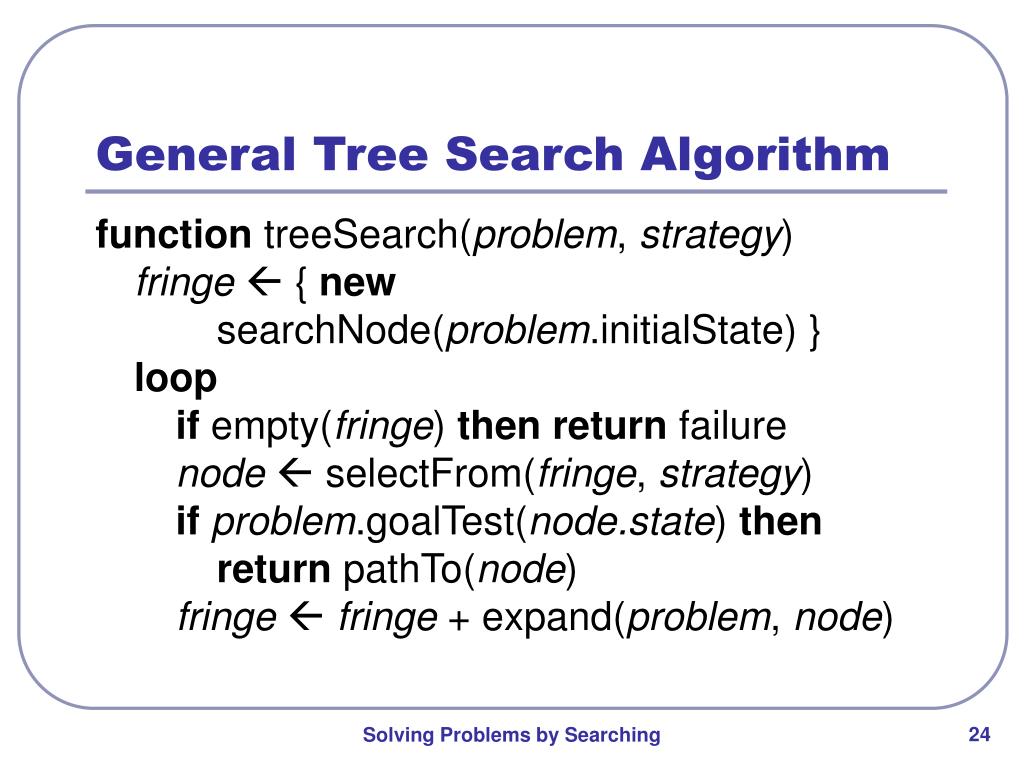 General Tree Search Algorithm

function treeSearch(problem, strategy)
fringe ← { new
searchNode(problem.initialState) }
loop
if empty(fringe) then return failure
node ← selectFrom(fringe, strategy)
if problem.goalTest(node.state) then
return pathTo(node)
fringe ← fringe + expand(problem, node)

Solving Problems by Searching

24